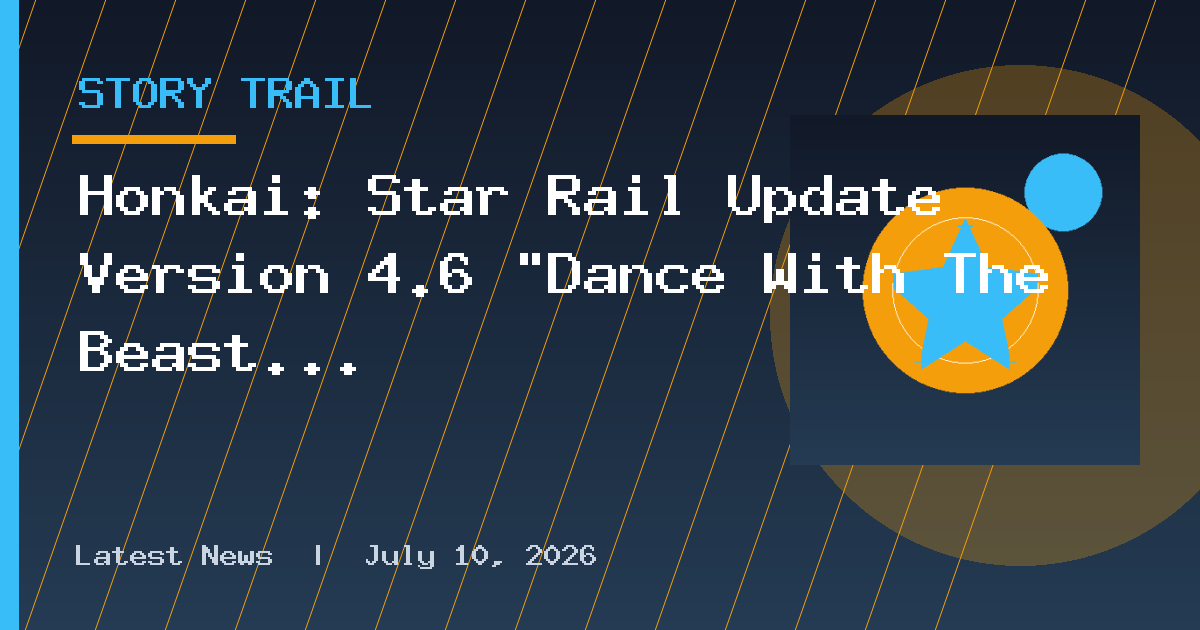 STORY TRAIL

Honkai: Star Rail Update Version 4.6 "Dance With The Beast...

Latest News | July 10, 2026